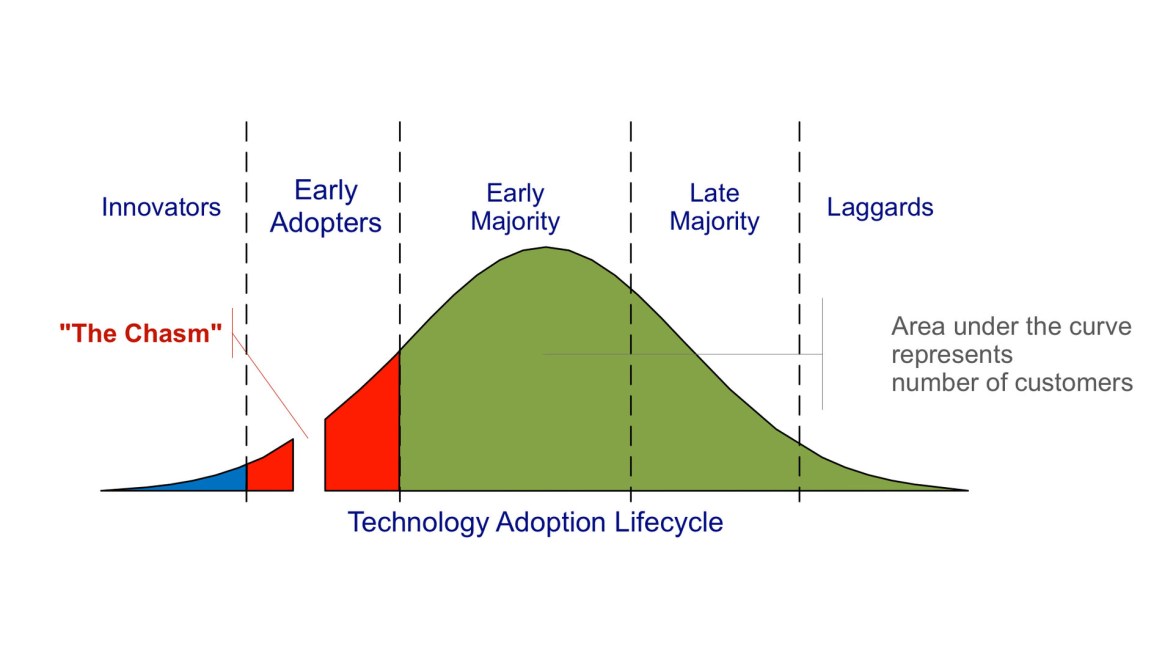 Innovators

Early Adopters

Early Majority

Late Majority

Laggards

"The Chasm"

Area under the curve represents number of customers

Technology Adoption Lifecycle